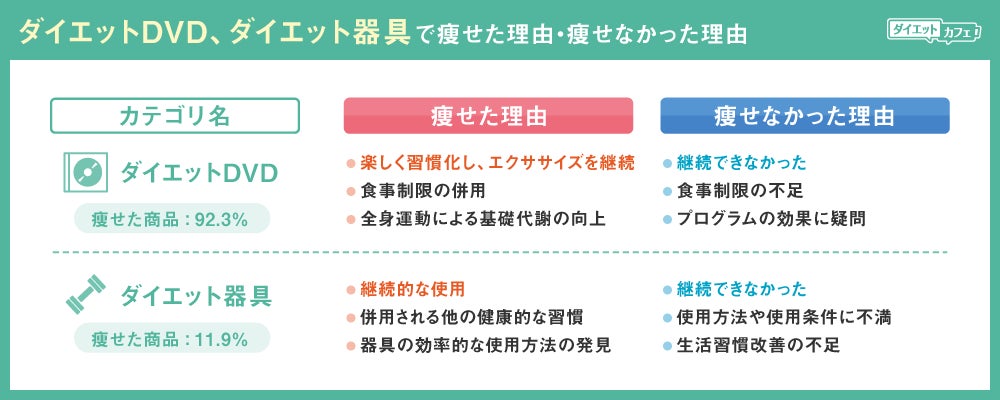 ダイエットDVD、ダイエット器具で痩せた理由・痩せなかった理由

ダイエットカフェ!

| カテゴリ名 | 痩せた理由 | 痩せなかった理由 |
|---|---|---|
| ダイエットDVD 痩せた商品：92.3% | ● 楽しく習慣化し、エクササイズを継続 ● 食事制限の併用 ● 全身運動による基礎代謝の向上 | ● 継続できなかった ● 食事制限の不足 ● プログラムの効果に疑問 |
| ダイエット器具 痩せた商品：11.9% | ● 継続的な使用 ● 併用される他の健康的な習慣 ● 器具の効率的な使用方法の発見 | ● 継続できなかった ● 使用方法や使用条件に不満 ● 生活習慣改善の不足 |